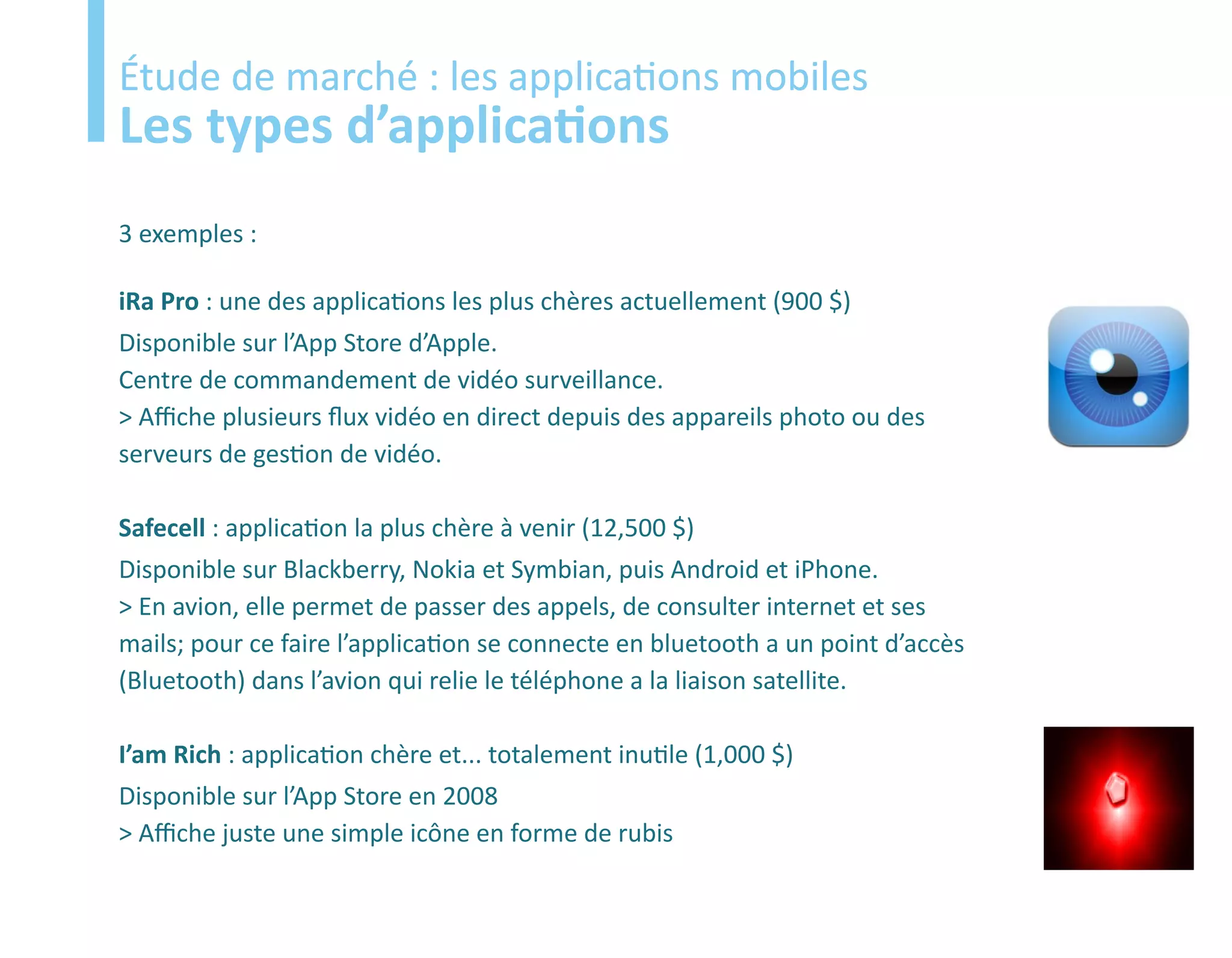 Étude de marché : les applications mobiles
Les types d'applications

3 exemples :

iRa Pro : une des applications les plus chères actuellement (900 $)
Disponible sur l'App Store d'Apple.
Centre de commandement de vidéo surveillance.
> Affiche plusieurs flux vidéo en direct depuis des appareils photo ou des serveurs de gestion de vidéo.

Safecell : application la plus chère à venir (12,500 $)
Disponible sur Blackberry, Nokia et Symbian, puis Android et iPhone.
> En avion, elle permet de passer des appels, de consulter internet et ses mails; pour ce faire l'application se connecte en bluetooth a un point d'accès (Bluetooth) dans l'avion qui relie le téléphone a la liaison satellite.

I'am Rich : application chère et... totalement inutile (1,000 $)
Disponible sur l'App Store en 2008
> Affiche juste une simple icône en forme de rubis